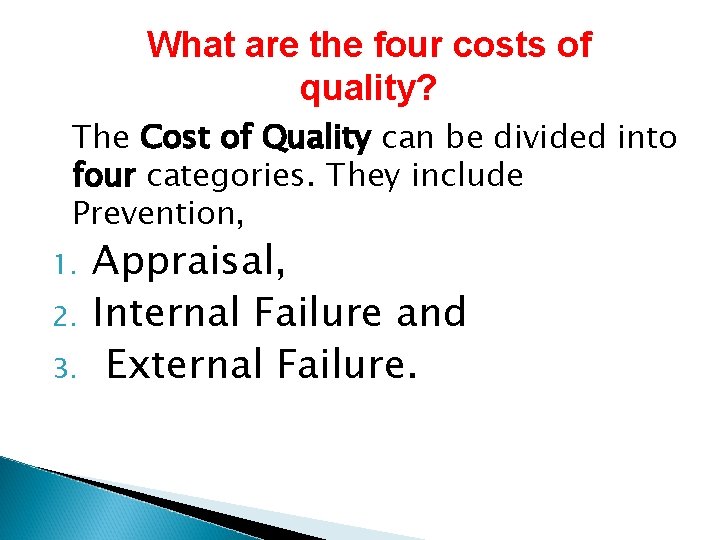 What are the four costs of quality?

The Cost of Quality can be divided into four categories. They include Prevention,

1. Appraisal,
2. Internal Failure and
3. External Failure.